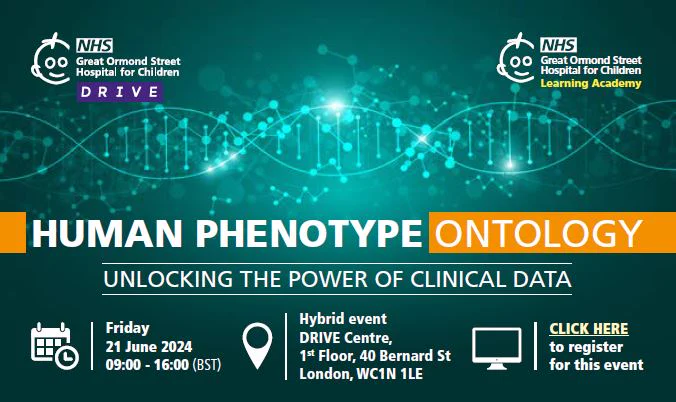 NHS
Great Ormond Street
Hospital for Children
DRIVE

NHS
Great Ormond Street
Hospital for Children
Learning Academy

HUMAN PHENOTYPE ONTOLOGY

UNLOCKING THE POWER OF CLINICAL DATA

Friday
21 June 2024
09:00 - 16:00 (BST)

Hybrid event
DRIVE Centre,
1st Floor, 40 Bernard St
London, WC1N 1LE

CLICK HERE
to register
for this event